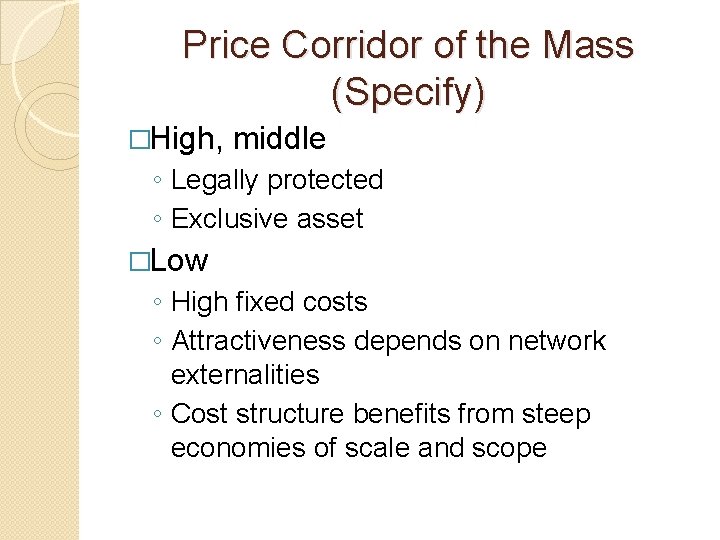 Price Corridor of the Mass (Specify)

□High, middle
◦ Legally protected
◦ Exclusive asset

□Low
◦ High fixed costs
◦ Attractiveness depends on network externalities
◦ Cost structure benefits from steep economies of scale and scope